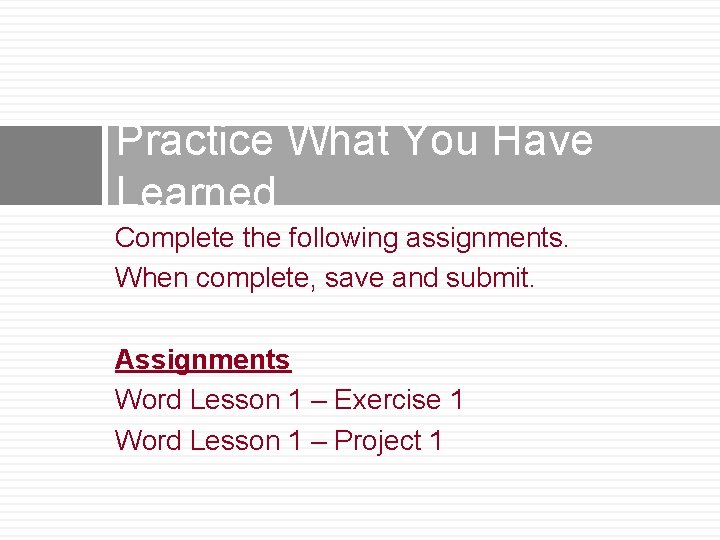 Practice What You Have Learned

Complete the following assignments.
When complete, save and submit.

Assignments
Word Lesson 1 – Exercise 1
Word Lesson 1 – Project 1